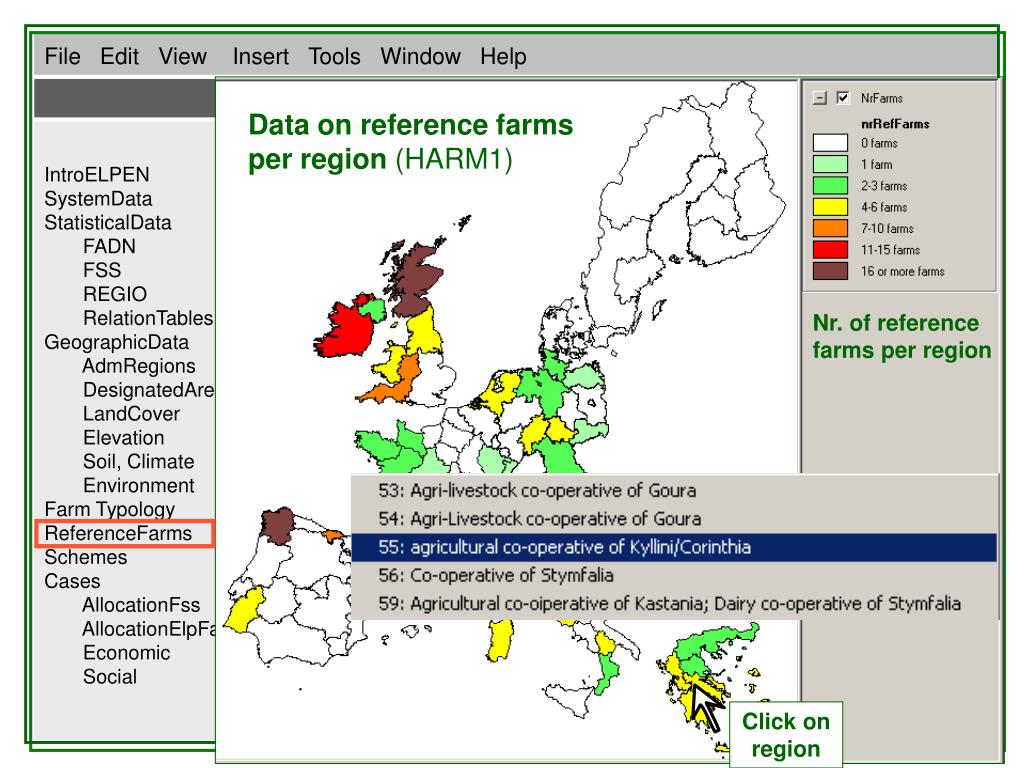 File Edit View Insert Tools Window Help

IntroELPEN
SystemData
StatisticalData
FADN
FSS
REGIO
RelationTables
GeographicData
AdmRegions
DesignatedAre
LandCover
Elevation
Soil, Climate
Environment
Farm Typology
ReferenceFarms
Schemes
Cases
AllocationFss
AllocationElpFa
Economic
Social

Data on reference farms per region (HARM1)

NrFarms
nrRefFarms
0 farms
1 farm
2-3 farms
4-6 farms
7-10 farms
11-15 farms
16 or more farms

Nr. of reference farms per region

53: Agri-livestock co-operative of Goura
54: Agri-Livestock co-operative of Goura
55: agricultural co-operative of Kyllini/Corinthia
56: Co-operative of Stymfalia
59: Agricultural co-oiperative of Kastania; Dairy co-operative of Stymfalia

Click on region